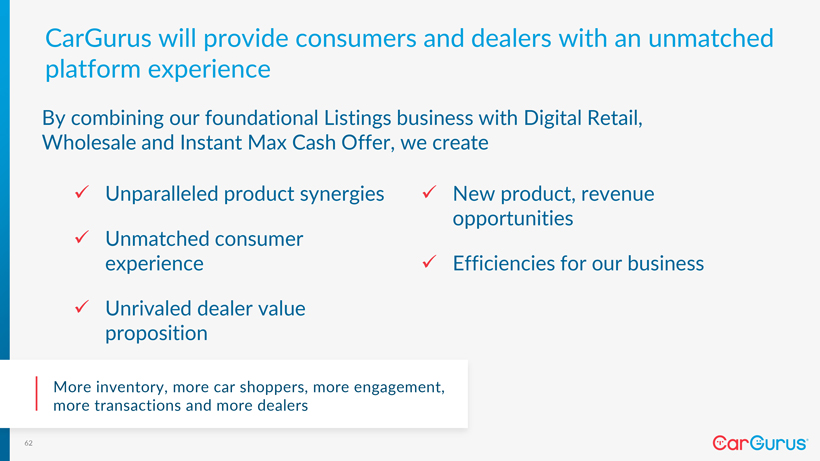 CarGurus will provide consumers and dealers with an unmatched platform experience

By combining our foundational Listings business with Digital Retail, Wholesale and Instant Max Cash Offer, we create

✓ Unparalleled product synergies

✓ Unmatched consumer experience

✓ Unrivaled dealer value proposition

✓ New product, revenue opportunities

✓ Efficiencies for our business

More inventory, more car shoppers, more engagement, more transactions and more dealers

62

CarGurus